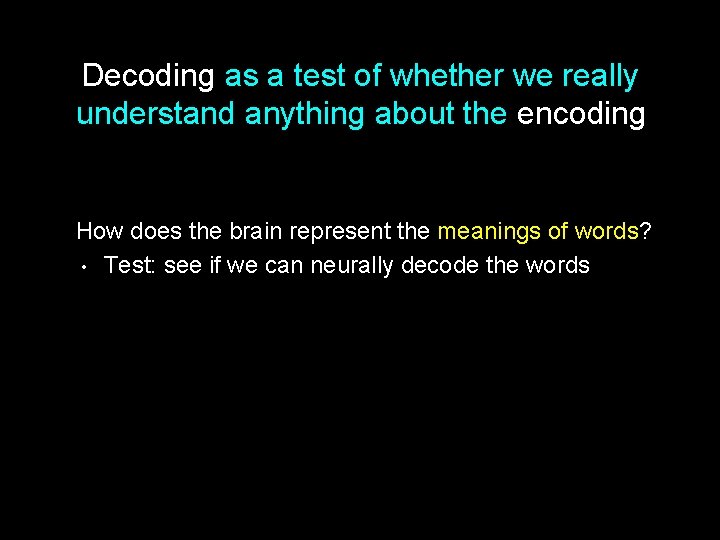 Decoding as a test of whether we really understand anything about the encoding

How does the brain represent the meanings of words?
• Test: see if we can neurally decode the words